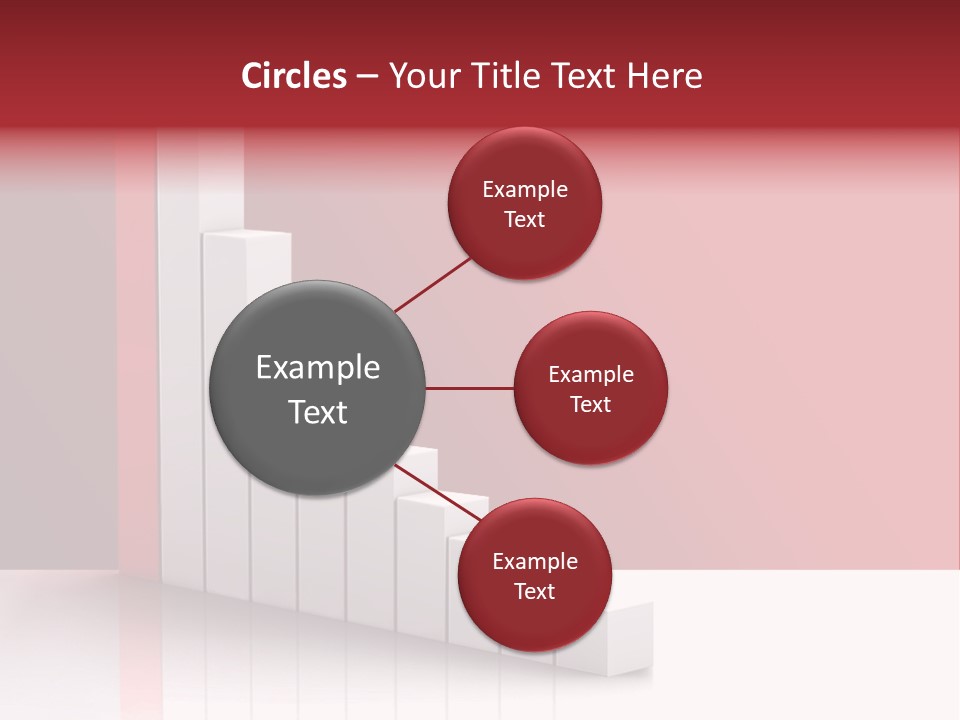 Circles – Your Title Text Here

Example Text

Example Text

Example Text

Example Text